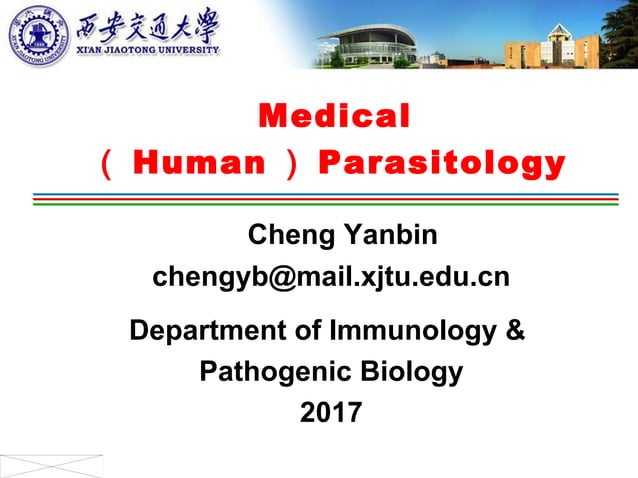 西安交通大學
XI'AN JIAOTONG UNIVERSITY

Medical
（ Human ）Parasitology

Cheng Yanbin
chengyb@mail.xjtu.edu.cn

Department of Immunology &
Pathogenic Biology
2017